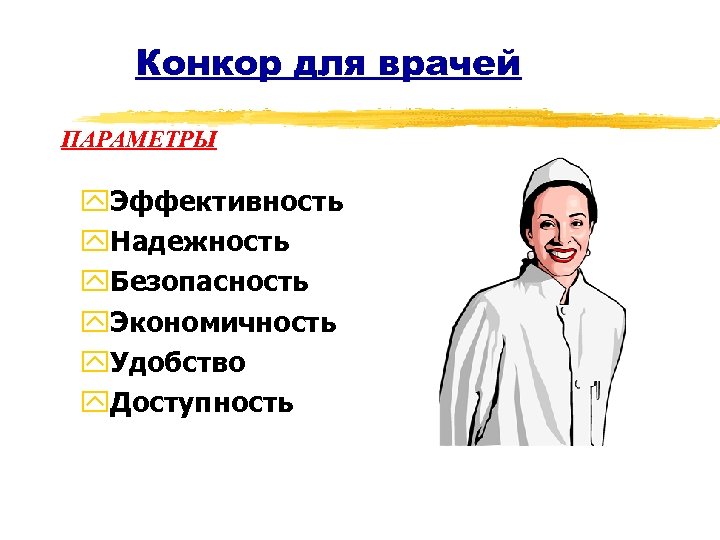 Конкор для врачей

ПАРАМЕТРЫ

Эффективность
Надежность
Безопасность
Экономичность
Удобство
Доступность